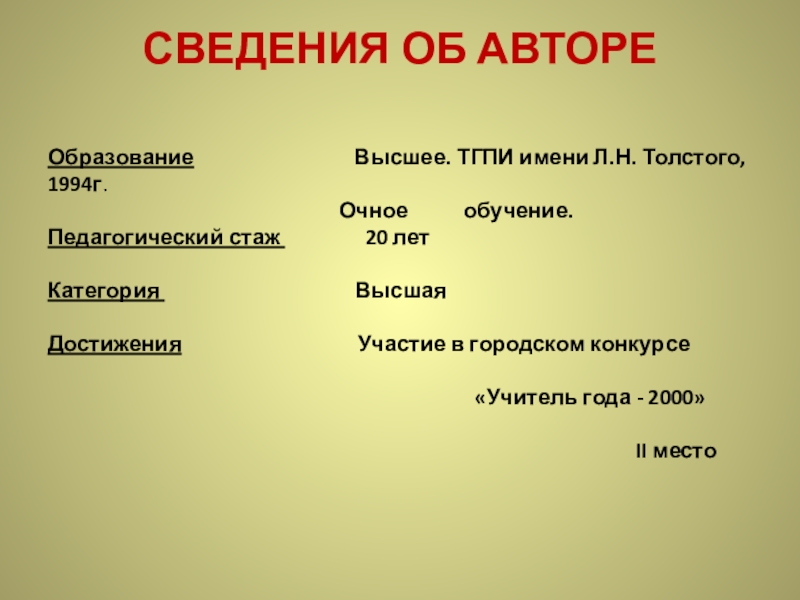 СВЕДЕНИЯ ОБ АВТОРЕ

Образование Высшее. ТГПИ имени Л.Н. Толстого, 1994г.
Очное обучение.

Педагогический стаж 20 лет

Категория Высшая

Достижения Участие в городском конкурсе
«Учитель года - 2000»
II место